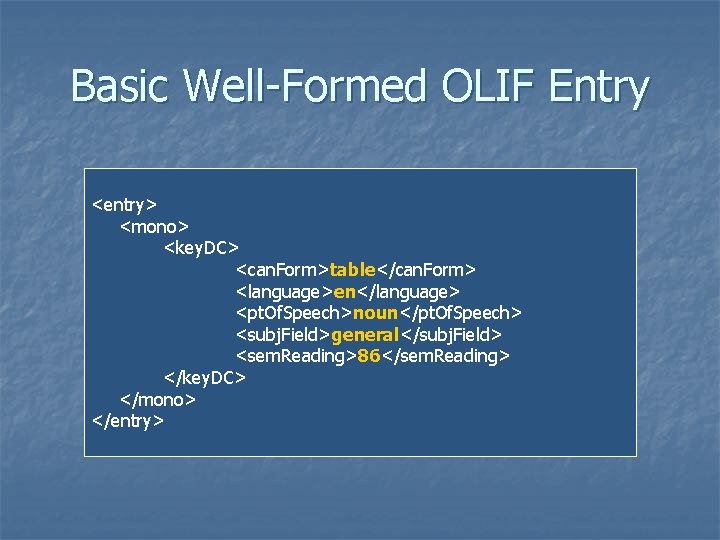 Basic Well-Formed OLIF Entry

<entry>
<mono>
<keyDC>
<canForm>table</canForm>
<language>en</language>
<ptOfSpeech>noun</ptOfSpeech>
<subjField>general</subjField>
<semReading>86</semReading>
</keyDC>
</mono>
</entry>